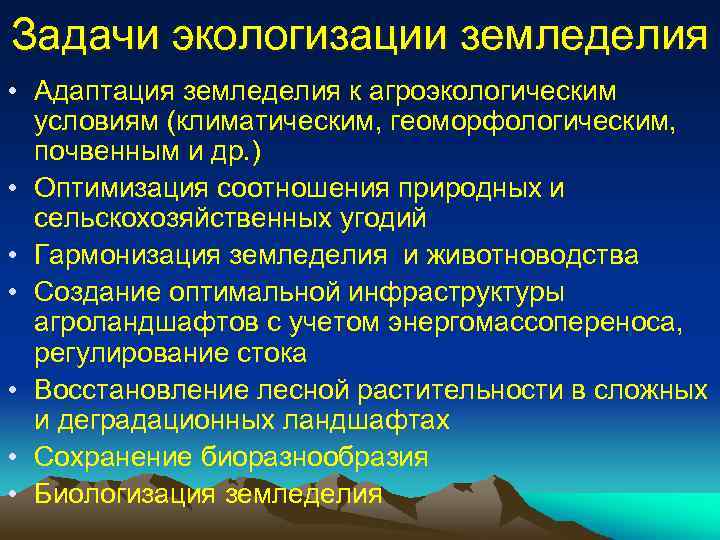 Задачи экологизации земледелия

• Адаптация земледелия к агроэкологическим условиям (климатическим, геоморфологическим, почвенным и др.)
• Оптимизация соотношения природных и сельскохозяйственных угодий
• Гармонизация земледелия и животноводства
• Создание оптимальной инфраструктуры агроландшафтов с учетом энергомассопереноса, регулирование стока
• Восстановление лесной растительности в сложных и деградационных ландшафтах
• Сохранение биоразнообразия
• Биологизация земледелия